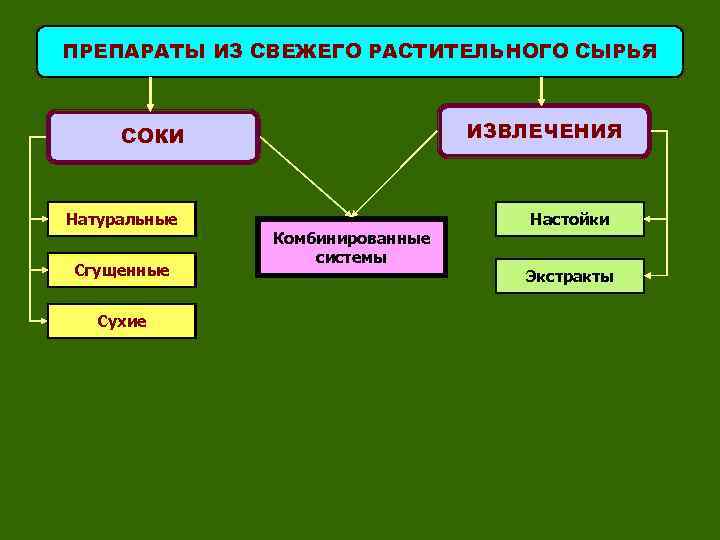 ПРЕПАРАТЫ ИЗ СВЕЖЕГО РАСТИТЕЛЬНОГО СЫРЬЯ

СОКИ

ИЗВЛЕЧЕНИЯ

Натуральные

Сгущенные

Сухие

Комбинированные системы

Настойки

Экстракты